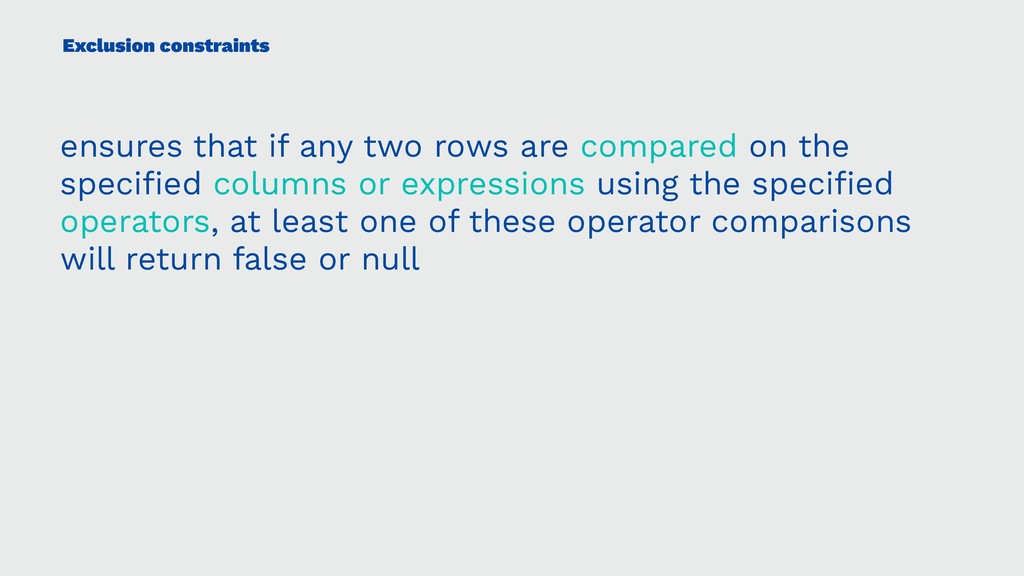 Exclusion constraints

ensures that if any two rows are compared on the specified columns or expressions using the specified operators, at least one of these operator comparisons will return false or null